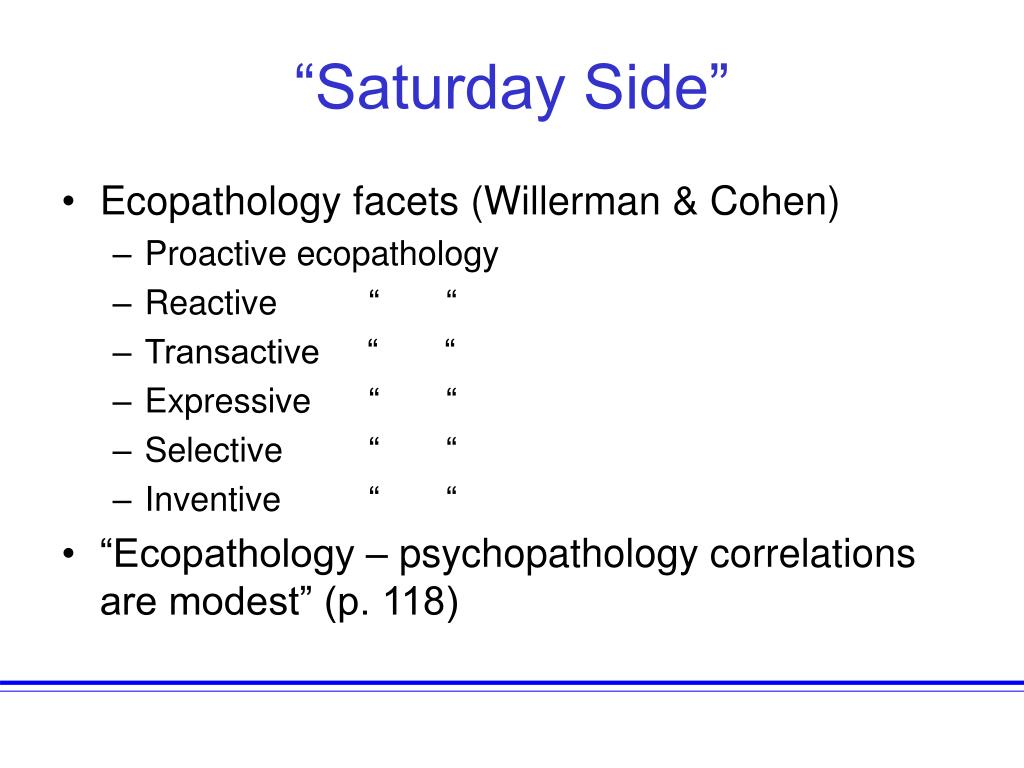 “Saturday Side”

• Ecopathology facets (Willerman & Cohen)
– Proactive ecopathology
– Reactive “ “
– Transactive “ “
– Expressive “ “
– Selective “ “
– Inventive “ “
• “Ecopathology – psychopathology correlations are modest” (p. 118)